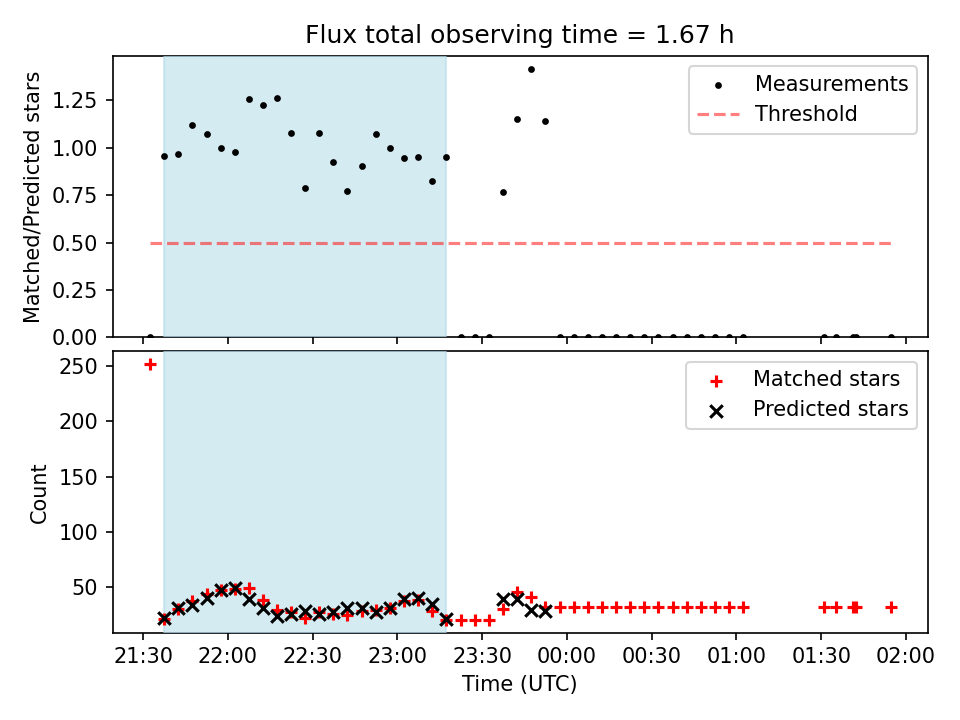 Flux total observing time = 1.67 h

Matched/Predicted stars

1.25
1.00
0.75
0.50
0.25
0.00

Measurements
Threshold

Count

250
200
150
100
50

Matched stars
Predicted stars

21:30 22:00 22:30 23:00 23:30 00:00 00:30 01:00 01:30 02:00

Time (UTC)